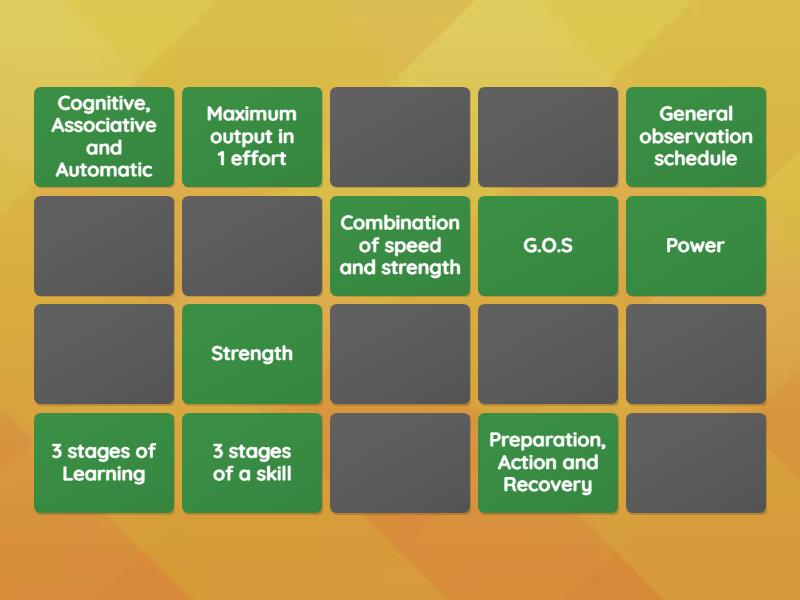 Cognitive, Associative and Automatic

Maximum output in 1 effort

General observation schedule

Combination of speed and strength

G.O.S

Power

Strength

3 stages of Learning

3 stages of a skill

Preparation, Action and Recovery